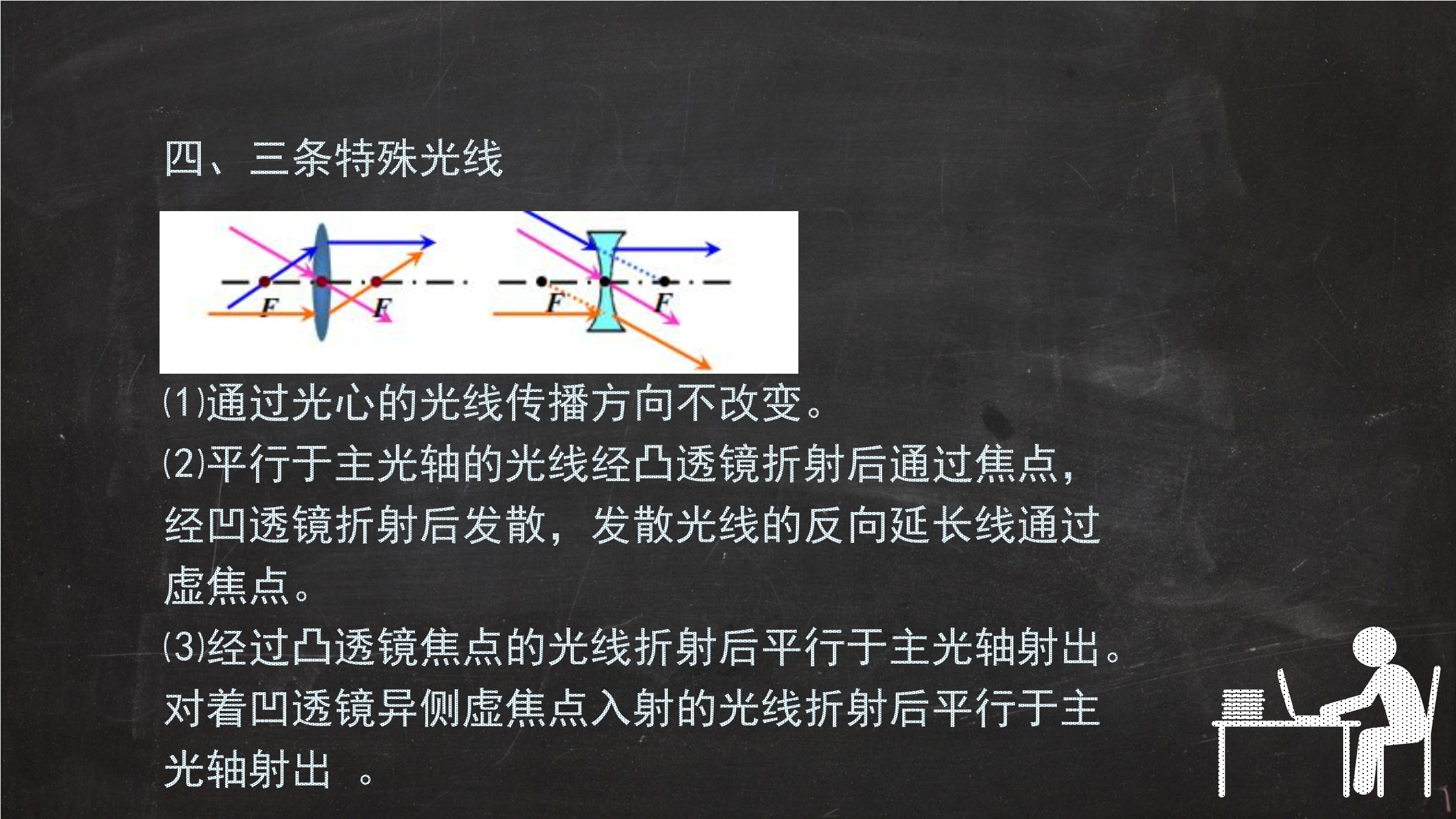 四、三条特殊光线

F F F F

(1)通过光心的光线传播方向不改变。

(2)平行于主光轴的光线经凸透镜折射后通过焦点，经凹透镜折射后发散，发散光线的反向延长线通过虚焦点。

(3)经过凸透镜焦点的光线折射后平行于主光轴射出。对着凹透镜异侧虚焦点入射的光线折射后平行于主光轴射出 。